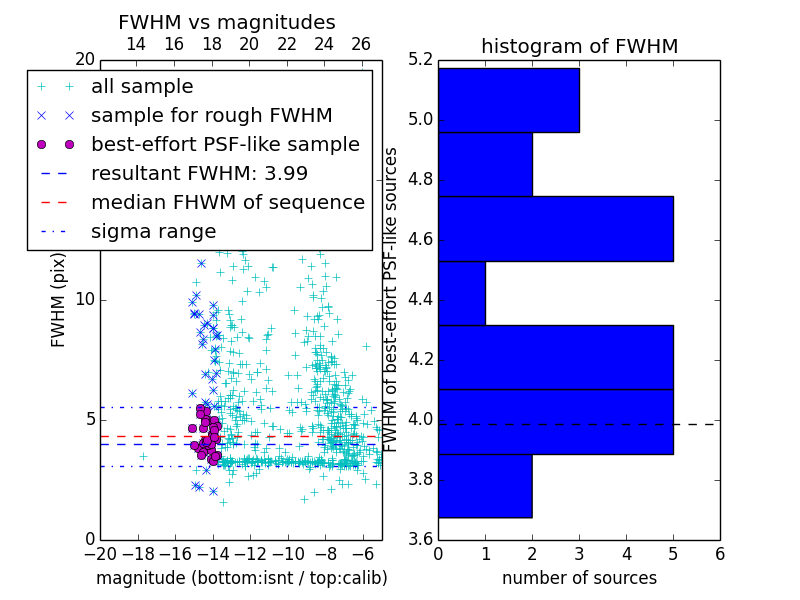 FWHM vs magnitudes

14 16 18 20 22 24 26

20

all sample
sample for rough FWHM
best-effort PSF-like sample
resultant FWHM: 3.99
median FHWM of sequence
sigma range

FWHM (pix)

10

5

0

−20 −18 −16 −14 −12 −10 −8 −6

magnitude (bottom:isnt / top:calib)

histogram of FWHM

FWHM of best-effort PSF-like sources

5.2
5.0
4.8
4.6
4.4
4.2
4.0
3.8
3.6

0 1 2 3 4 5 6

number of sources